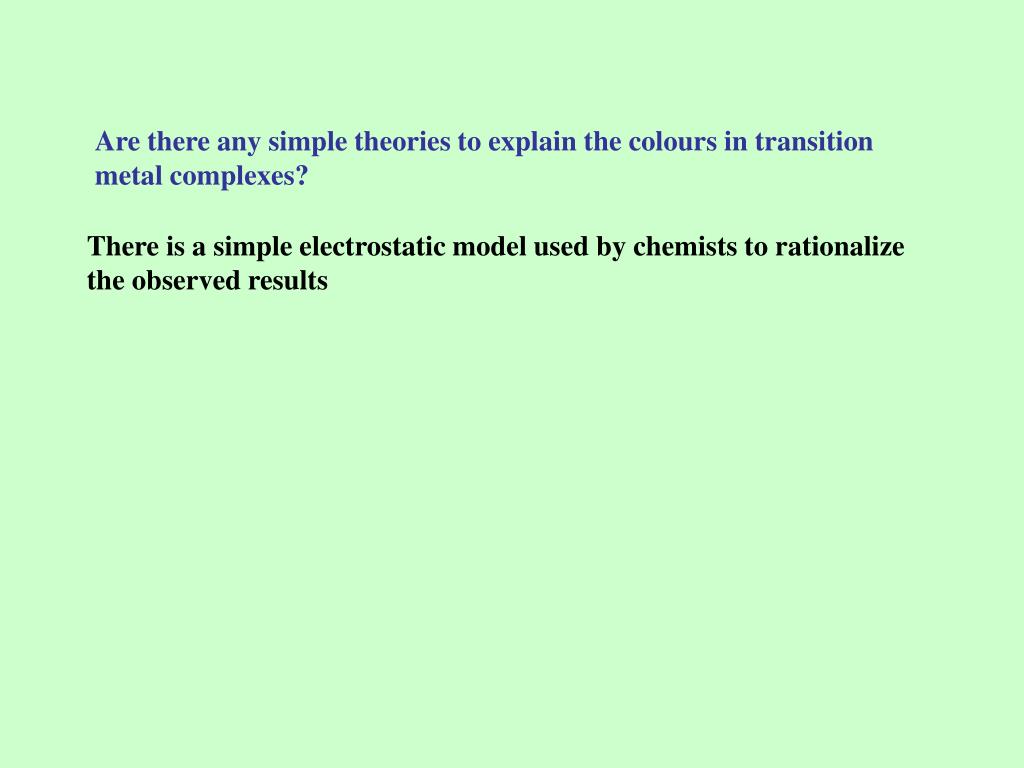 Are there any simple theories to explain the colours in transition metal complexes?

There is a simple electrostatic model used by chemists to rationalize the observed results